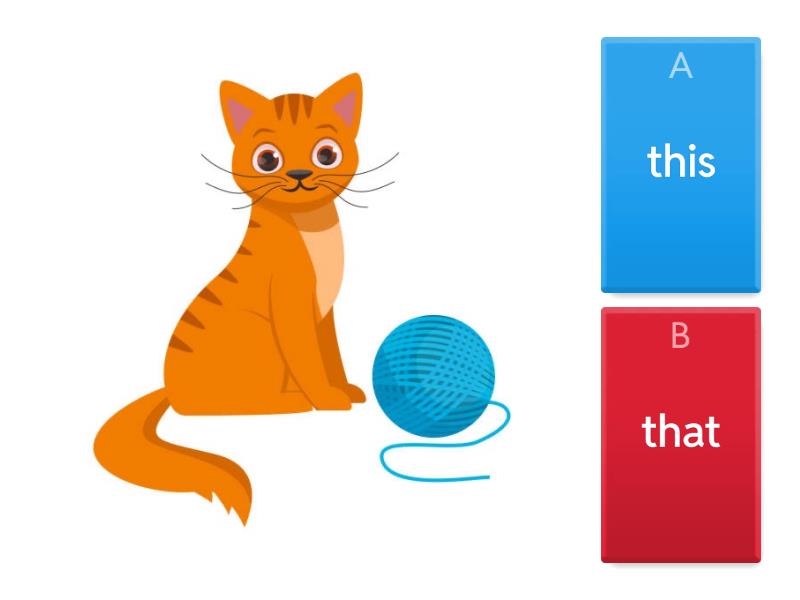 A
this

B
that